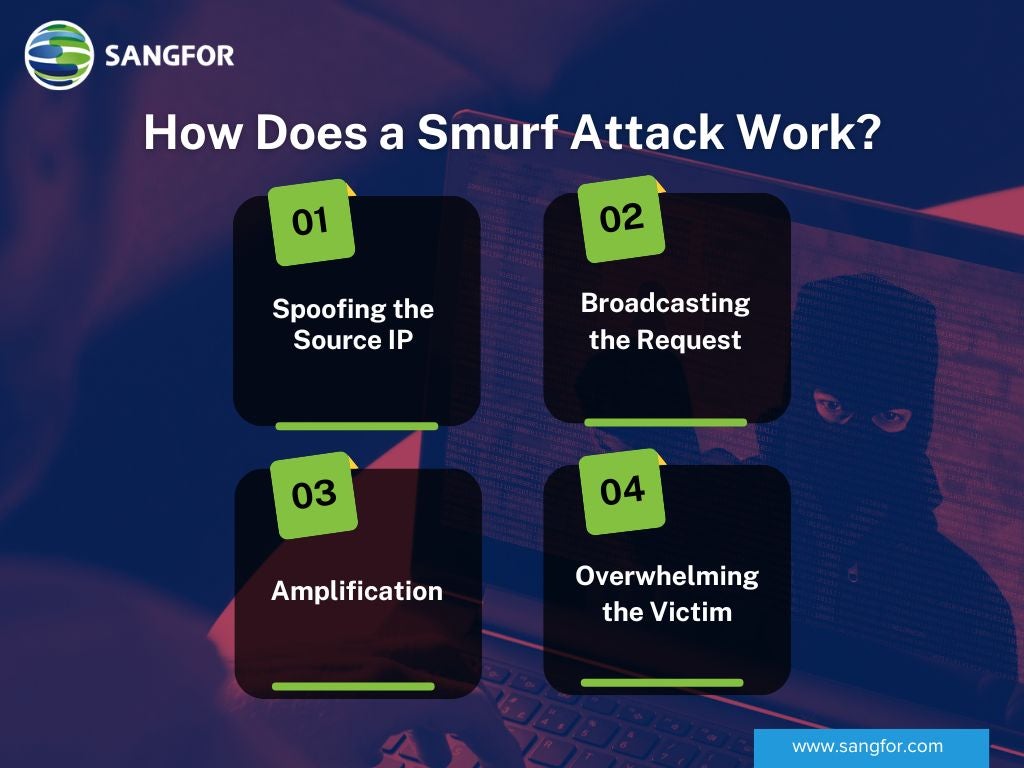 SANGFOR

How Does a Smurf Attack Work?

01
Spoofing the Source IP

02
Broadcasting the Request

03
Amplification

04
Overwhelming the Victim

www.sangfor.com